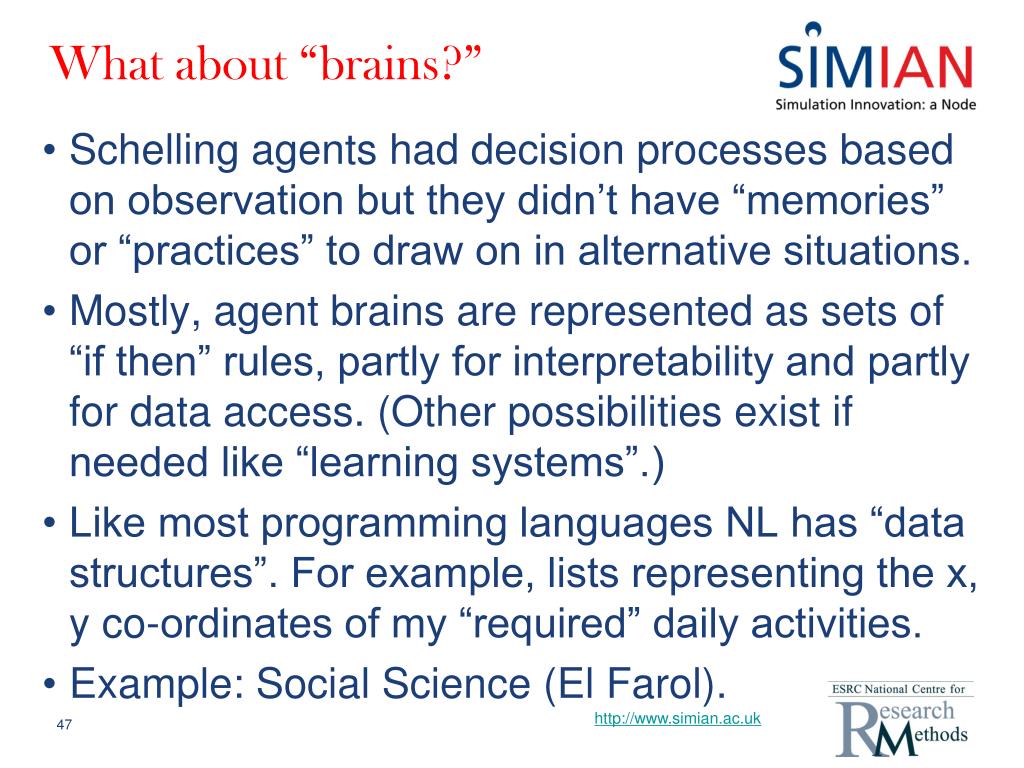 What about “brains?”

SIMIAN
Simulation Innovation: a Node

• Schelling agents had decision processes based on observation but they didn’t have “memories” or “practices” to draw on in alternative situations.
• Mostly, agent brains are represented as sets of “if then” rules, partly for interpretability and partly for data access. (Other possibilities exist if needed like “learning systems”.)
• Like most programming languages NL has “data structures”. For example, lists representing the x, y co-ordinates of my “required” daily activities.
• Example: Social Science (El Farol).

47

http://www.simian.ac.uk

ESRC National Centre for Research Methods